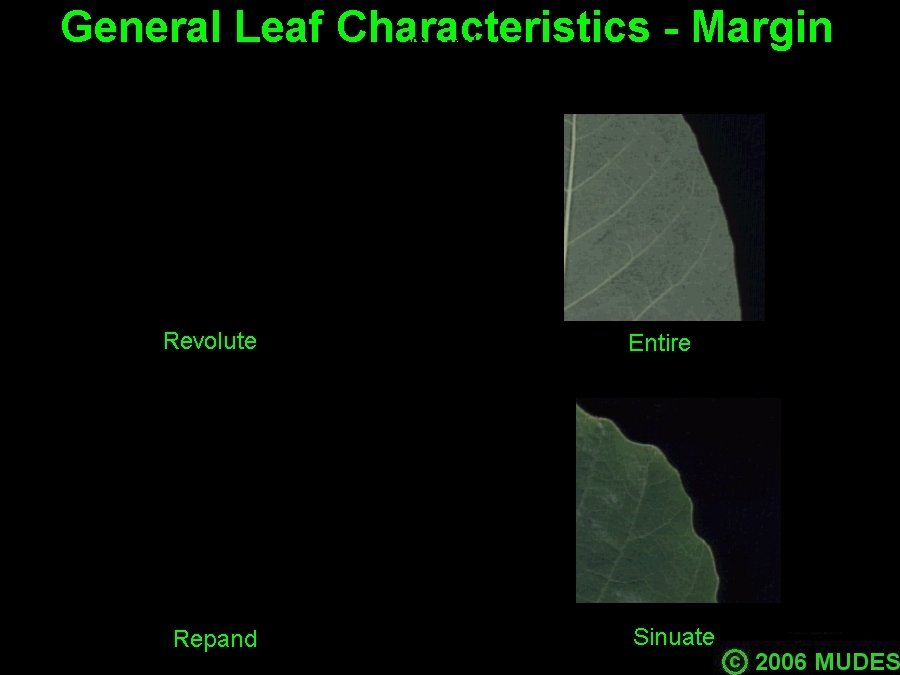 General Leaf Characteristics - Margin

Revolute

Entire

Repand

Sinuate

© 2006 MUDES